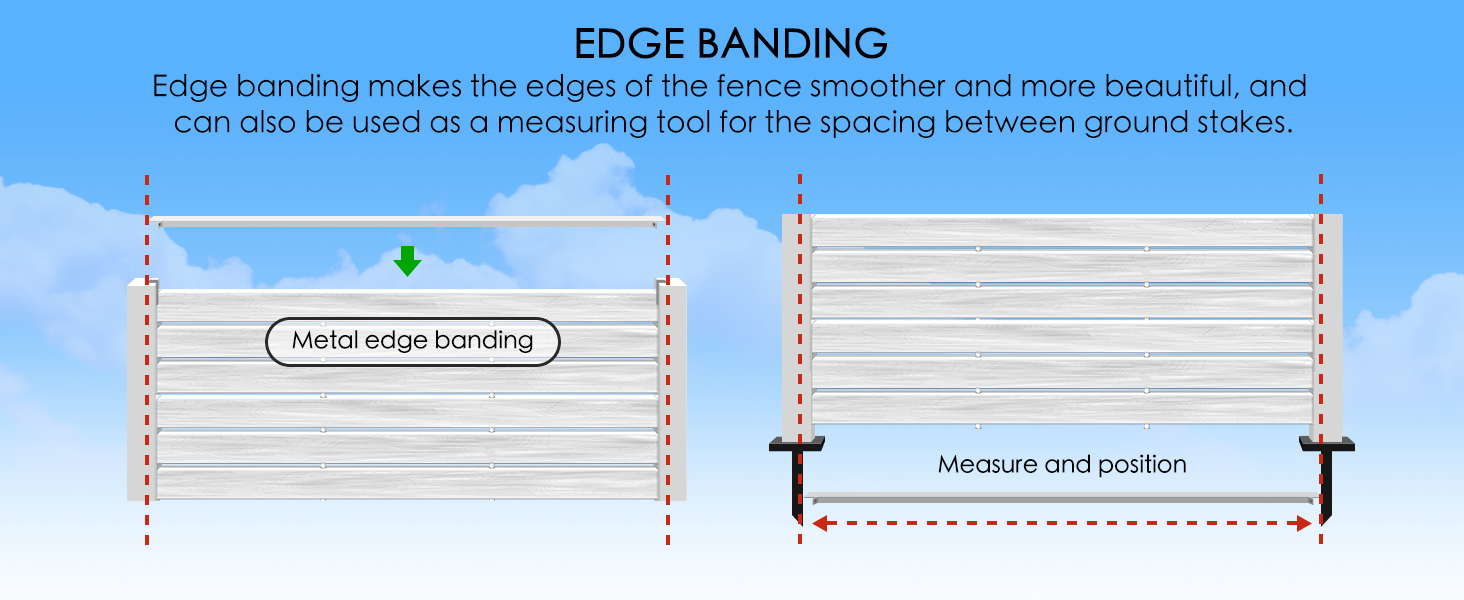 EDGE BANDING

Edge banding makes the edges of the fence smoother and more beautiful, and can also be used as a measuring tool for the spacing between ground stakes.

Metal edge banding

Measure and position